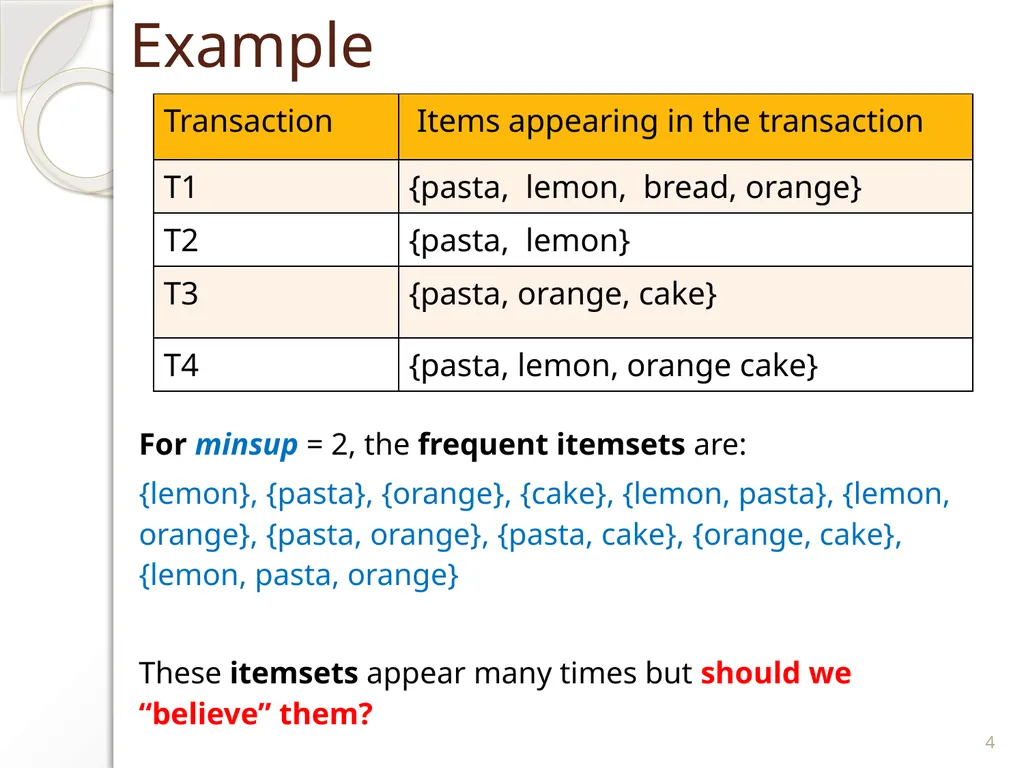 Example

| Transaction | Items appearing in the transaction |
|---|---|
| T1 | {pasta, lemon, bread, orange} |
| T2 | {pasta, lemon} |
| T3 | {pasta, orange, cake} |
| T4 | {pasta, lemon, orange cake} |

For minsup = 2, the frequent itemsets are:

{lemon}, {pasta}, {orange}, {cake}, {lemon, pasta}, {lemon, orange}, {pasta, orange}, {pasta, cake}, {orange, cake}, {lemon, pasta, orange}

These itemsets appear many times but should we “believe” them?

4